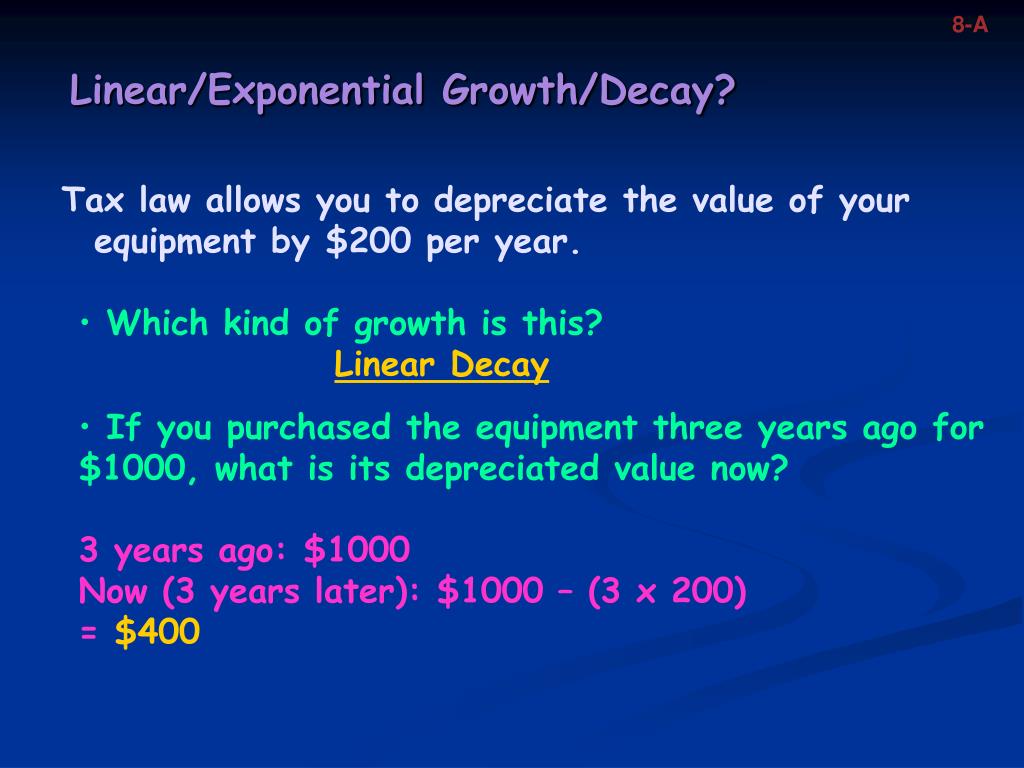 8-A

Linear/Exponential Growth/Decay?

Tax law allows you to depreciate the value of your equipment by \$200 per year.

• Which kind of growth is this?
Linear Decay

• If you purchased the equipment three years ago for \$1000, what is its depreciated value now?

3 years ago: \$1000
Now (3 years later): \$1000 – (3 x 200)
= \$400